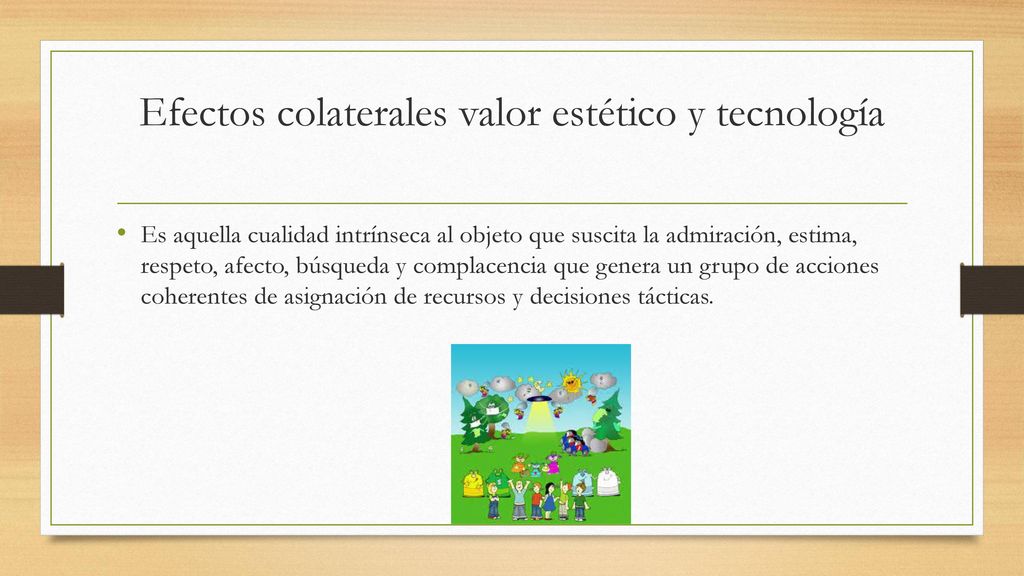 Efectos colaterales valor estético y tecnología

• Es aquella cualidad intrínseca al objeto que suscita la admiración, estima, respeto, afecto, búsqueda y complacencia que genera un grupo de acciones coherentes de asignación de recursos y decisiones tácticas.